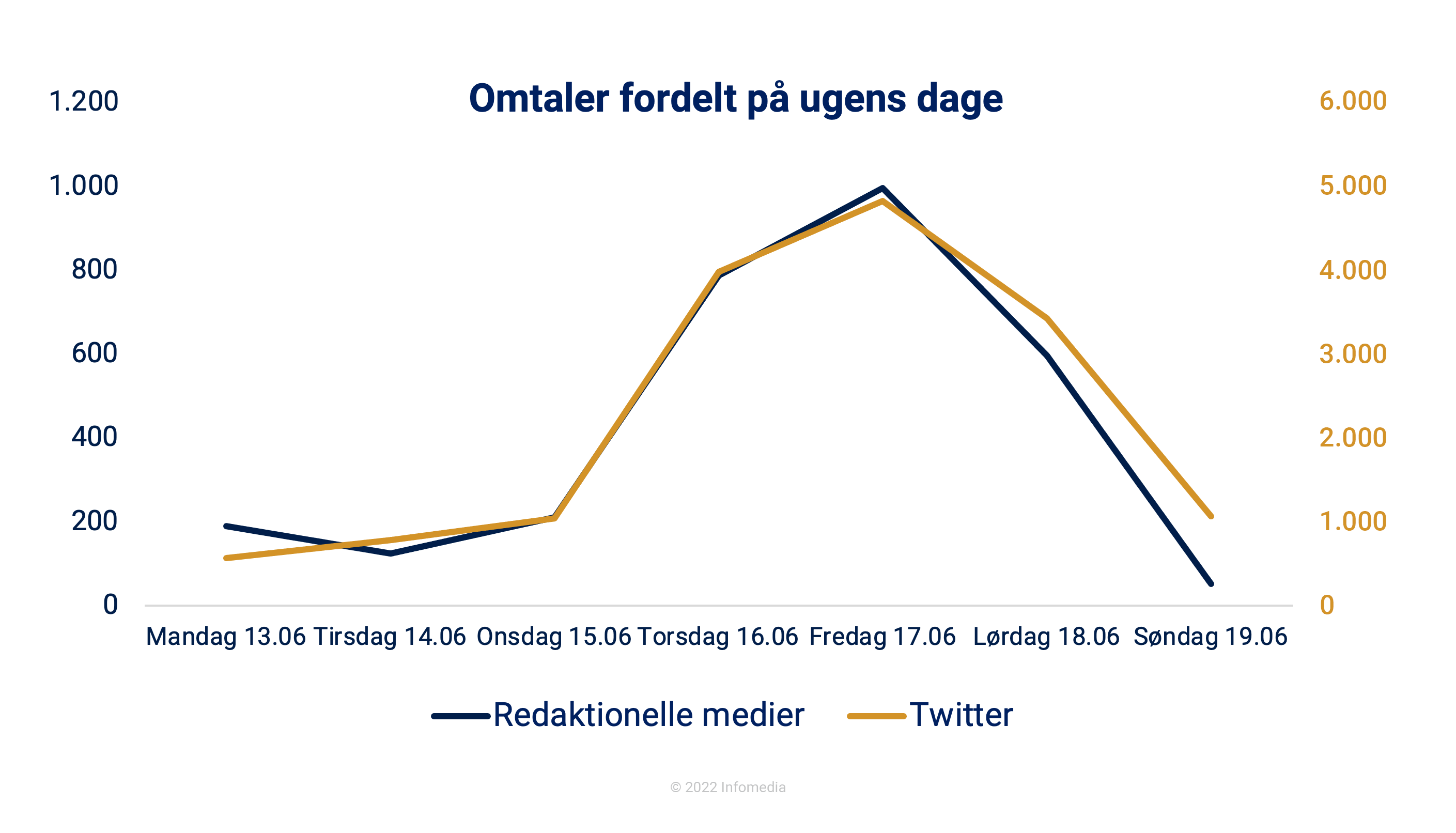 Omtaler fordelt på ugens dage

1.200
1.000
800
600
400
200
0

6.000
5.000
4.000
3.000
2.000
1.000
0

Mandag 13.06 Tirsdag 14.06 Onsdag 15.06 Torsdag 16.06 Fredag 17.06 Lørdag 18.06 Søndag 19.06

Redaktionelle medier Twitter

© 2022 Infomedia